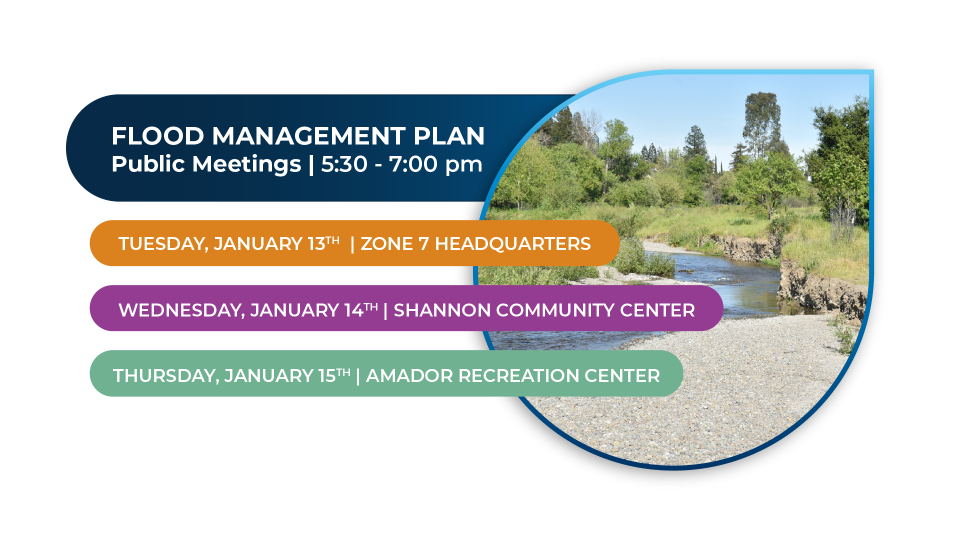 FLOOD MANAGEMENT PLAN
Public Meetings | 5:30 - 7:00 pm

TUESDAY, JANUARY 13TH | ZONE 7 HEADQUARTERS

WEDNESDAY, JANUARY 14TH | SHANNON COMMUNITY CENTER

THURSDAY, JANUARY 15TH | AMADOR RECREATION CENTER